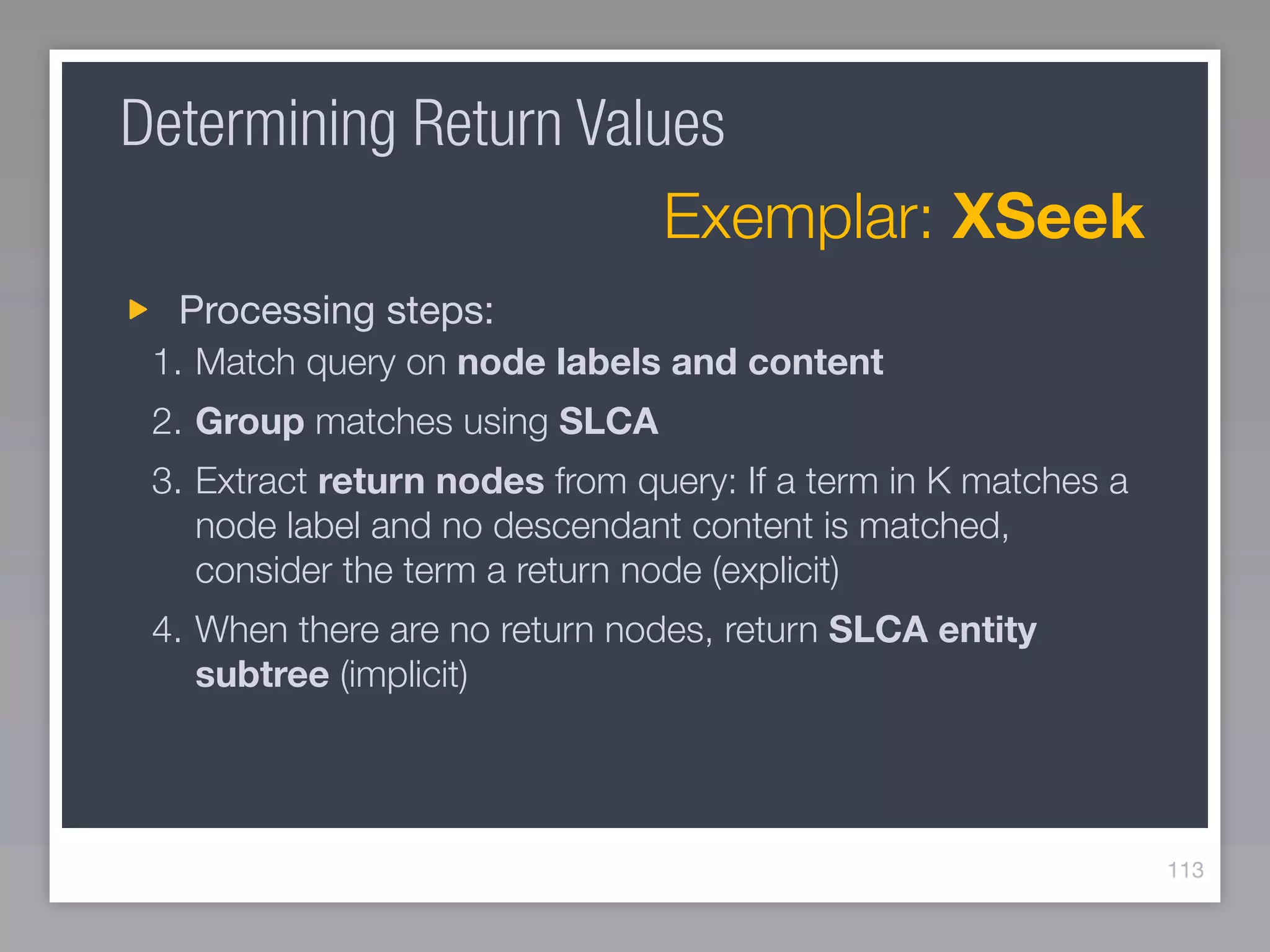 Determining Return Values

Exemplar: XSeek

Processing steps:

1. Match query on node labels and content
2. Group matches using SLCA
3. Extract return nodes from query: If a term in K matches a node label and no descendant content is matched, consider the term a return node (explicit)
4. When there are no return nodes, return SLCA entity subtree (implicit)

113